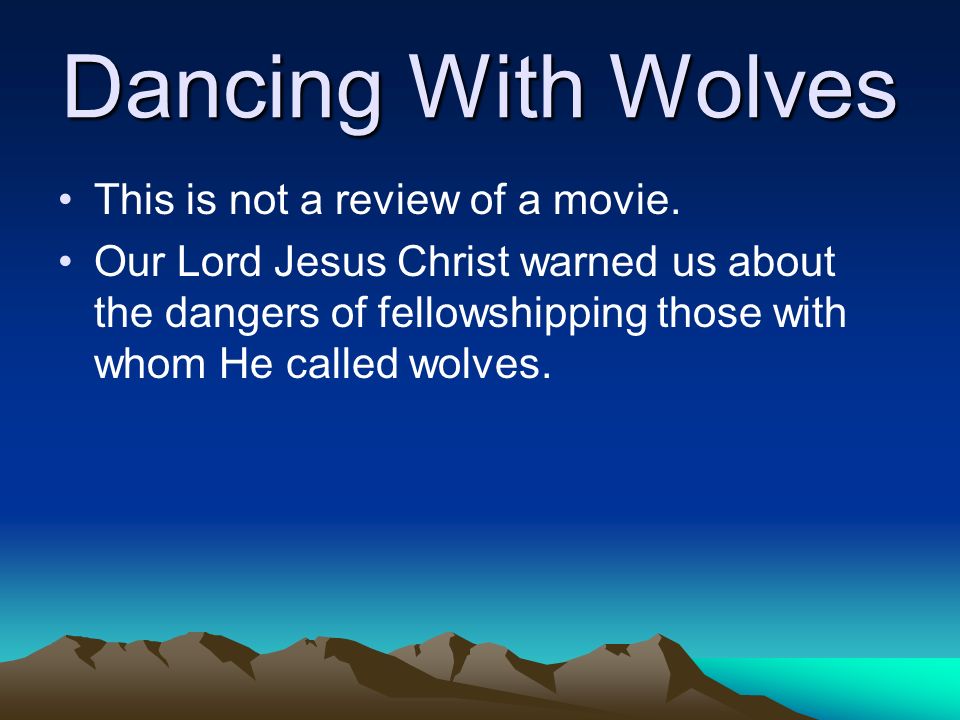 Dancing With Wolves

• This is not a review of a movie.

• Our Lord Jesus Christ warned us about the dangers of fellowshipping those with whom He called wolves.